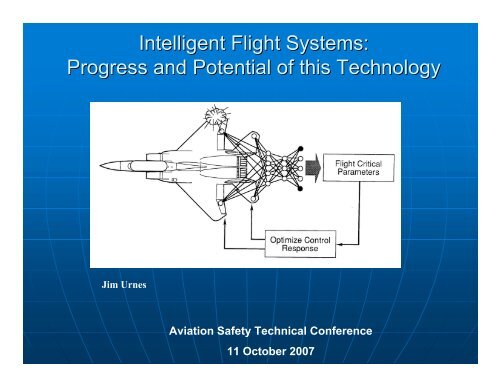 Intelligent Flight Systems:
Progress and Potential of this Technology

Flight Critical Parameters

Optimize Control Response

Jim Urnes

Aviation Safety Technical Conference

11 October 2007